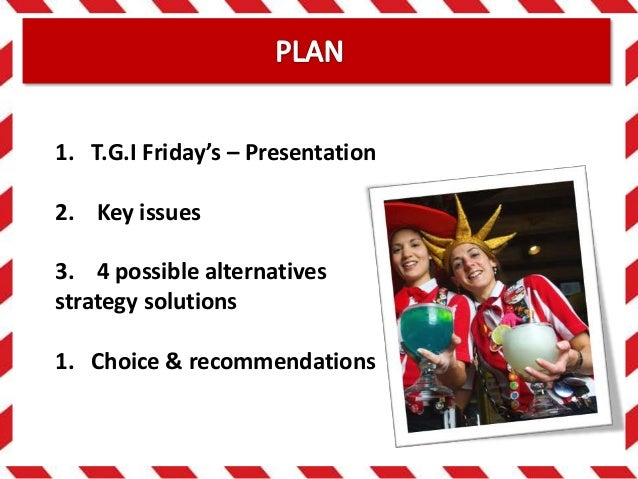 PLAN

1. T.G.I Friday's – Presentation

2. Key issues

3. 4 possible alternatives strategy solutions

1. Choice & recommendations